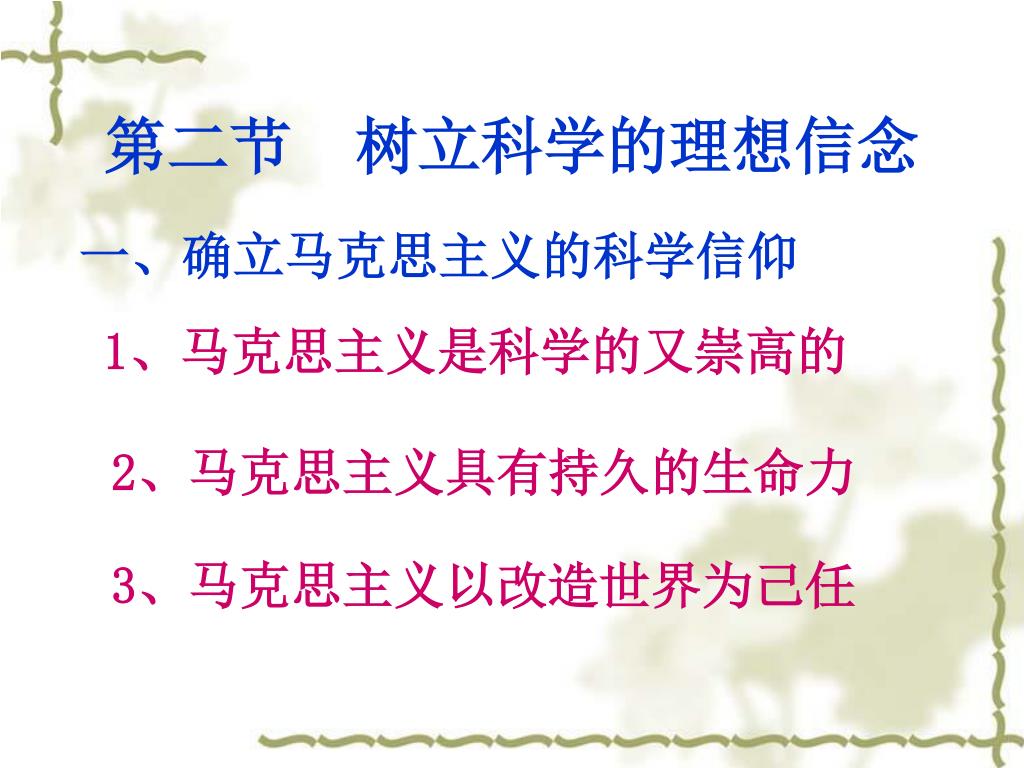 第二节　树立科学的理想信念

一、确立马克思主义的科学信仰

1、马克思主义是科学的又崇高的

2、马克思主义具有持久的生命力

3、马克思主义以改造世界为己任